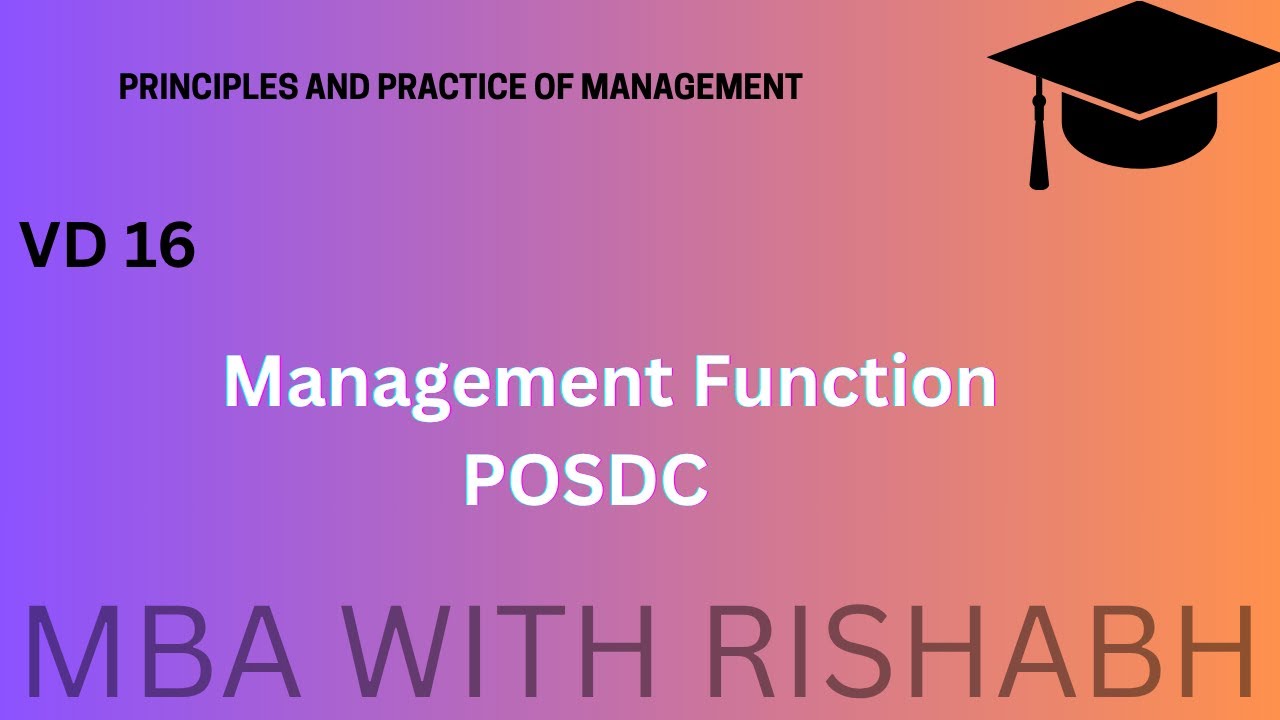 PRINCIPLES AND PRACTICE OF MANAGEMENT

VD 16

Management Function
POSDC

MBA WITH RISHABH